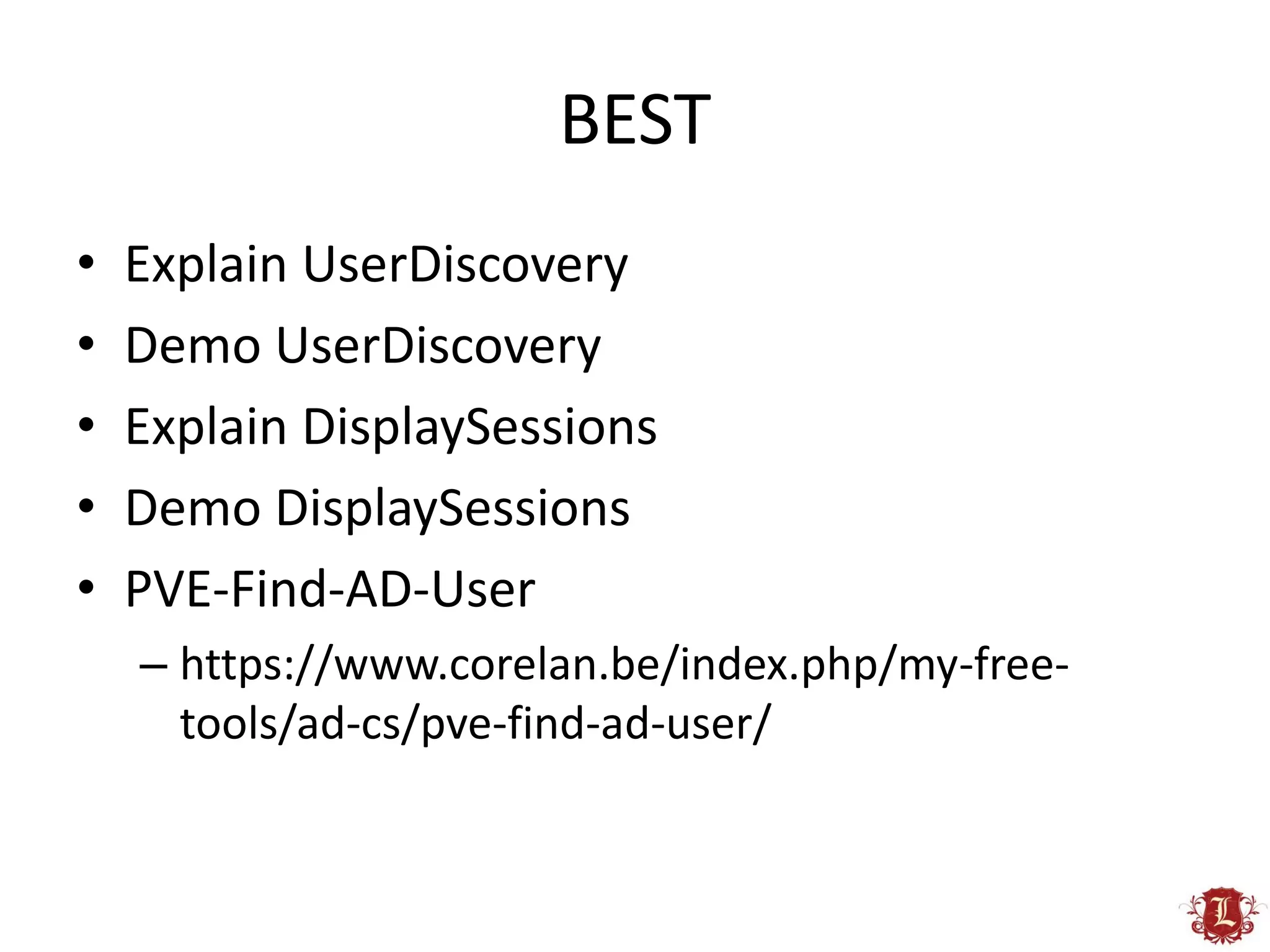 BEST

• Explain UserDiscovery
• Demo UserDiscovery
• Explain DisplaySessions
• Demo DisplaySessions
• PVE-Find-AD-User
– https://www.corelan.be/index.php/my-free-tools/ad-cs/pve-find-ad-user/

L